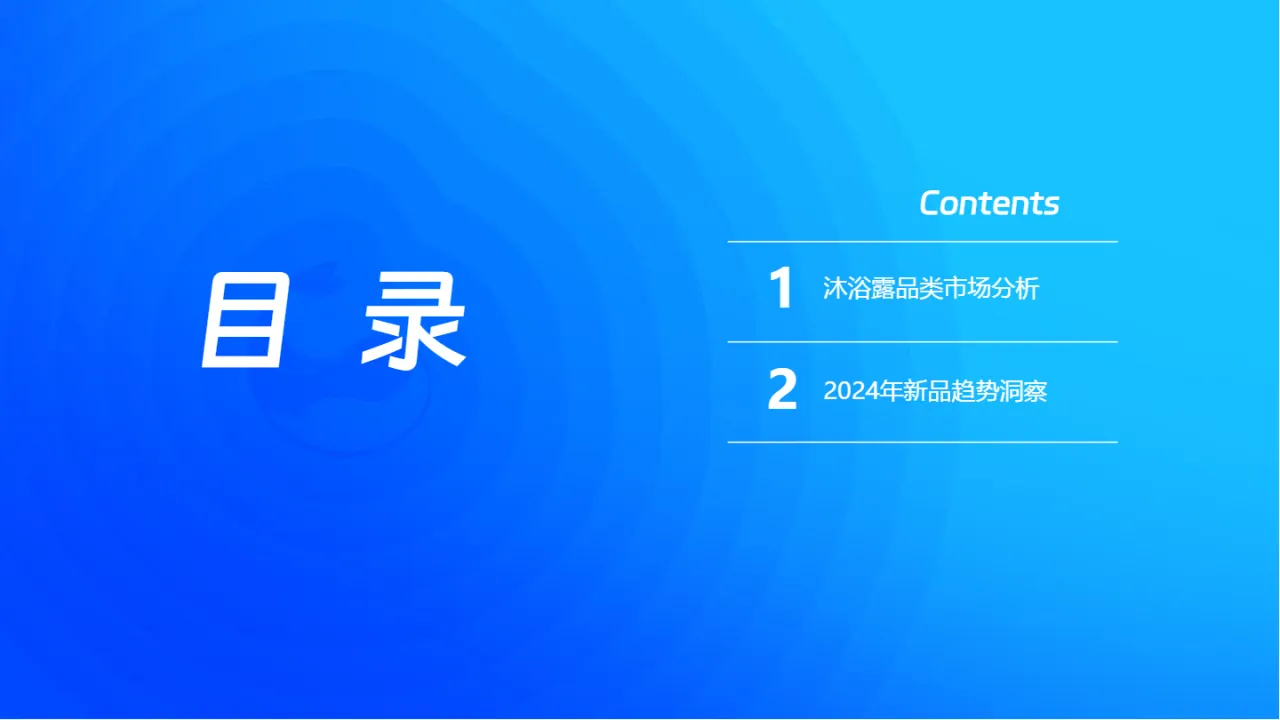 目 录

Contents

1 沐浴露品类市场分析

2 2024年新品趋势洞察